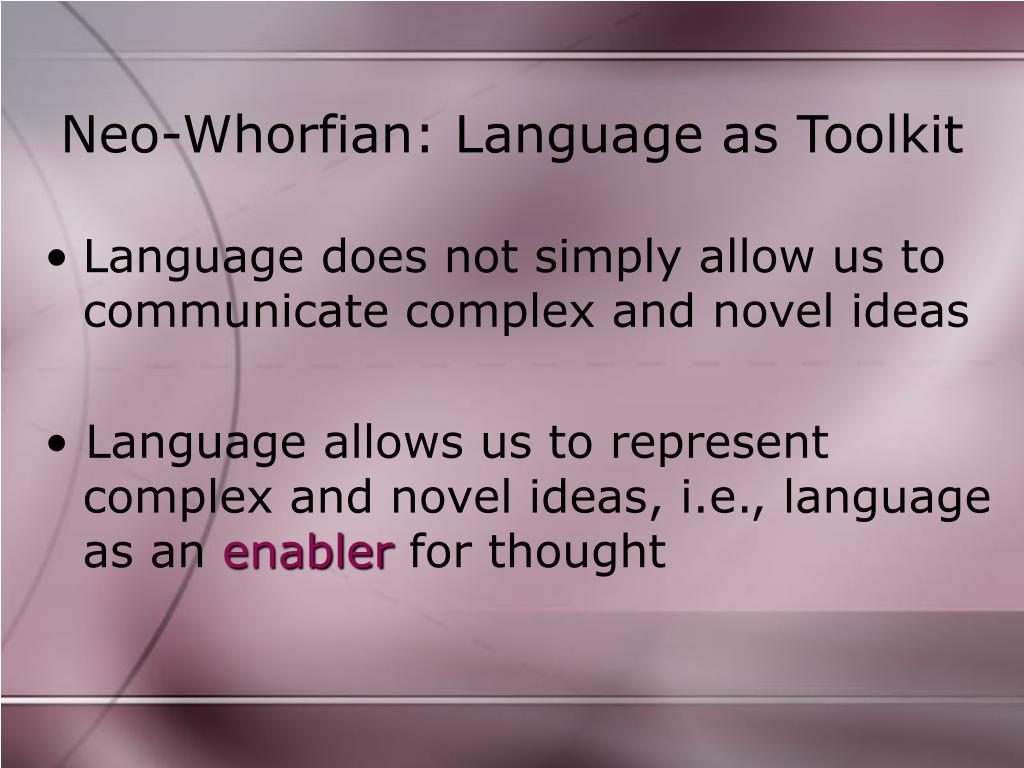 Neo-Whorfian: Language as Toolkit

• Language does not simply allow us to communicate complex and novel ideas

• Language allows us to represent complex and novel ideas, i.e., language as an enabler for thought